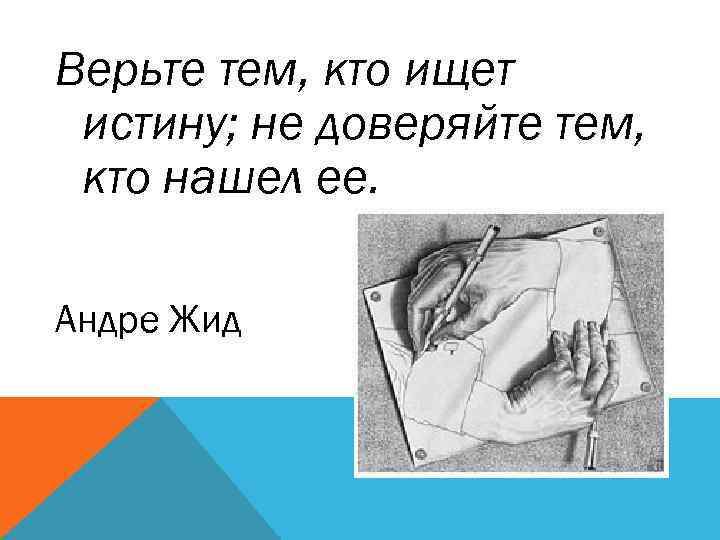 Верьте тем, кто ищет истину; не доверяйте тем, кто нашел ее.

Андре Жид